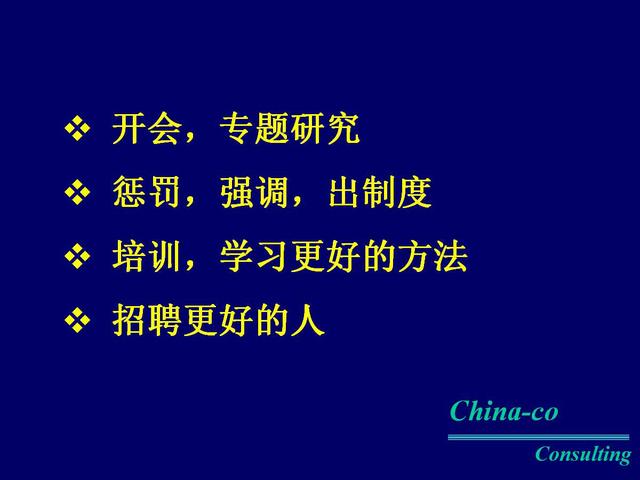 ❖ 开会，专题研究

❖ 惩罚，强调，出制度

❖ 培训，学习更好的方法

❖ 招聘更好的人

China-co

Consulting